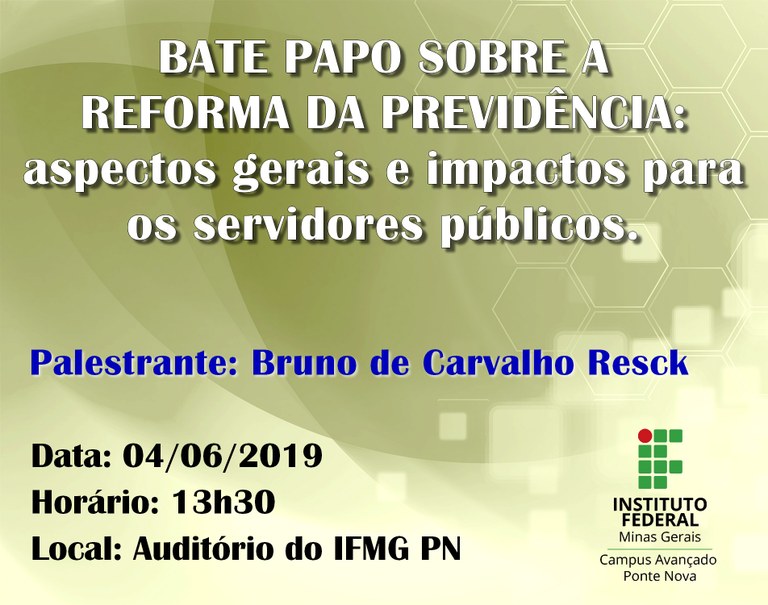 BATE PAPO SOBRE A REFORMA DA PREVIDÊNCIA: aspectos gerais e impactos para os servidores públicos.

Palestrante: Bruno de Carvalho Resck

Data: 04/06/2019
Horário: 13h30
Local: Auditório do IFMG PN

INSTITUTO FEDERAL
Minas Gerais
Campus Avançado
Ponte Nova